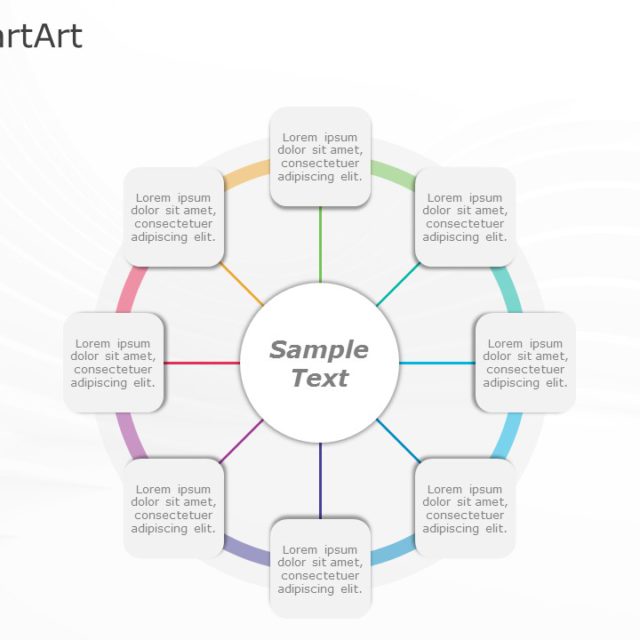 artArt

Lorem ipsum dolor sit amet, consectetuer adipiscing elit.

Lorem ipsum dolor sit amet, consectetuer adipiscing elit.

Lorem ipsum dolor sit amet, consectetuer adipiscing elit.

Lorem ipsum dolor sit amet, consectetuer adipiscing elit.

Sample Text

Lorem ipsum dolor sit amet, consectetuer adipiscing elit.

Lorem ipsum dolor sit amet, consectetuer adipiscing elit.

Lorem ipsum dolor sit amet, consectetuer adipiscing elit.

Lorem ipsum dolor sit amet, consectetuer adipiscing elit.